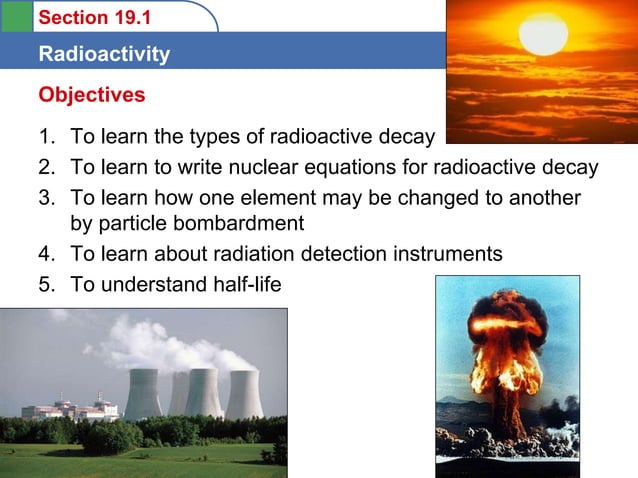 Section 19.1

Radioactivity

Objectives

1. To learn the types of radioactive decay
2. To learn to write nuclear equations for radioactive decay
3. To learn how one element may be changed to another by particle bombardment
4. To learn about radiation detection instruments
5. To understand half-life